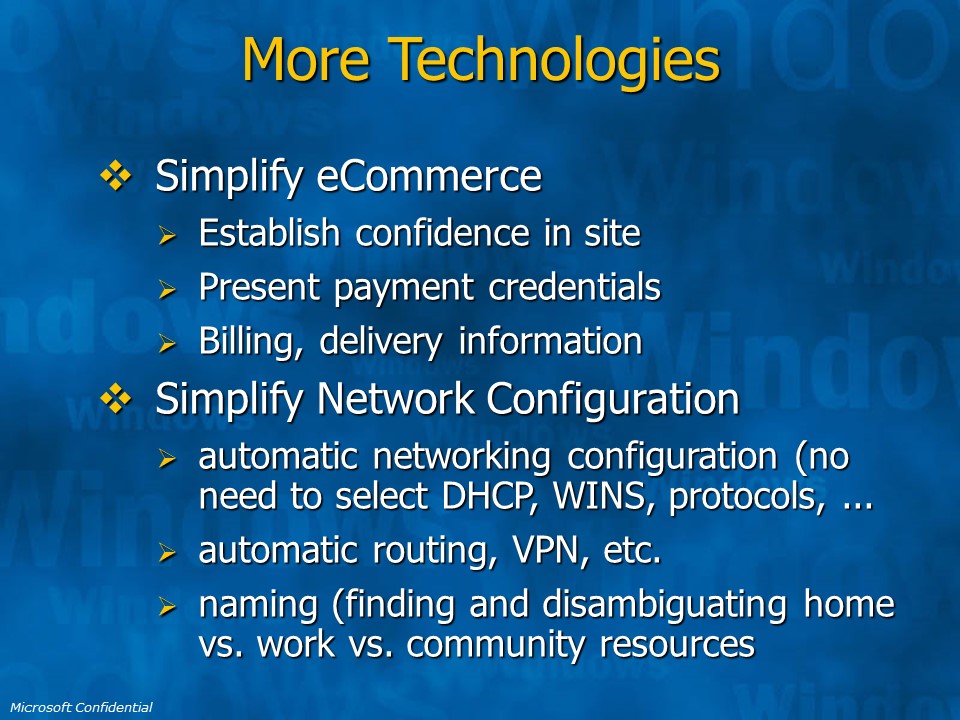 More Technologies

❖ Simplify eCommerce
➢ Establish confidence in site
➢ Present payment credentials
➢ Billing, delivery information

❖ Simplify Network Configuration
➢ automatic networking configuration (no need to select DHCP, WINS, protocols, ...
➢ automatic routing, VPN, etc.
➢ naming (finding and disambiguating home vs. work vs. community resources

Microsoft Confidential